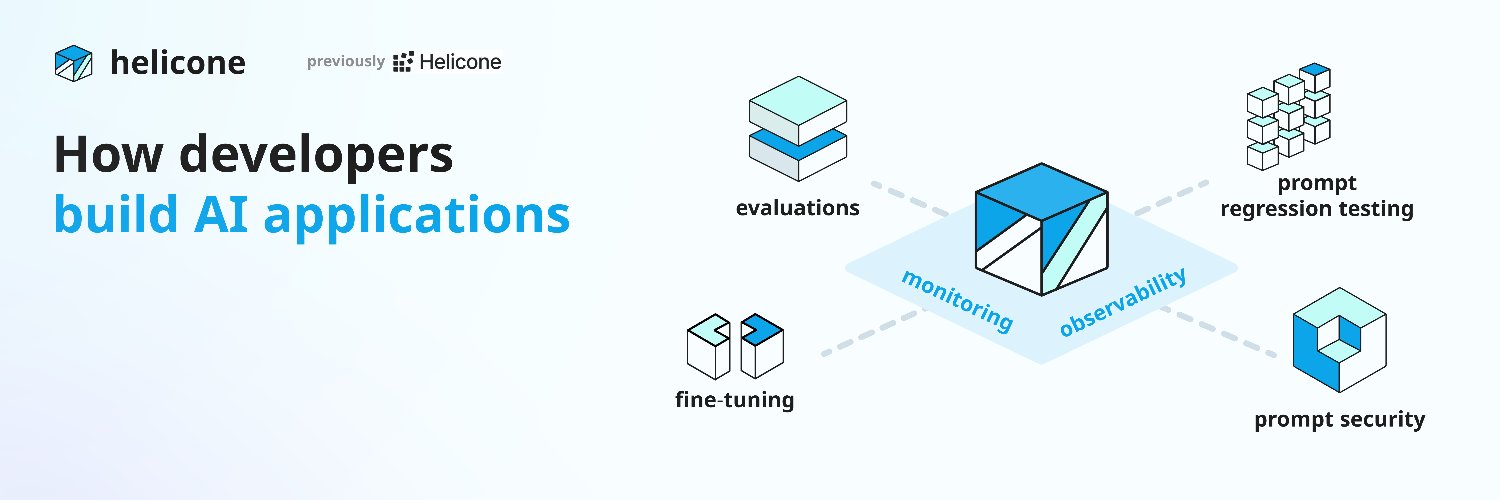 helicone

previously Helicone

How developers
build AI applications

evaluations

prompt regression testing

monitoring

observability

fine-tuning

prompt security